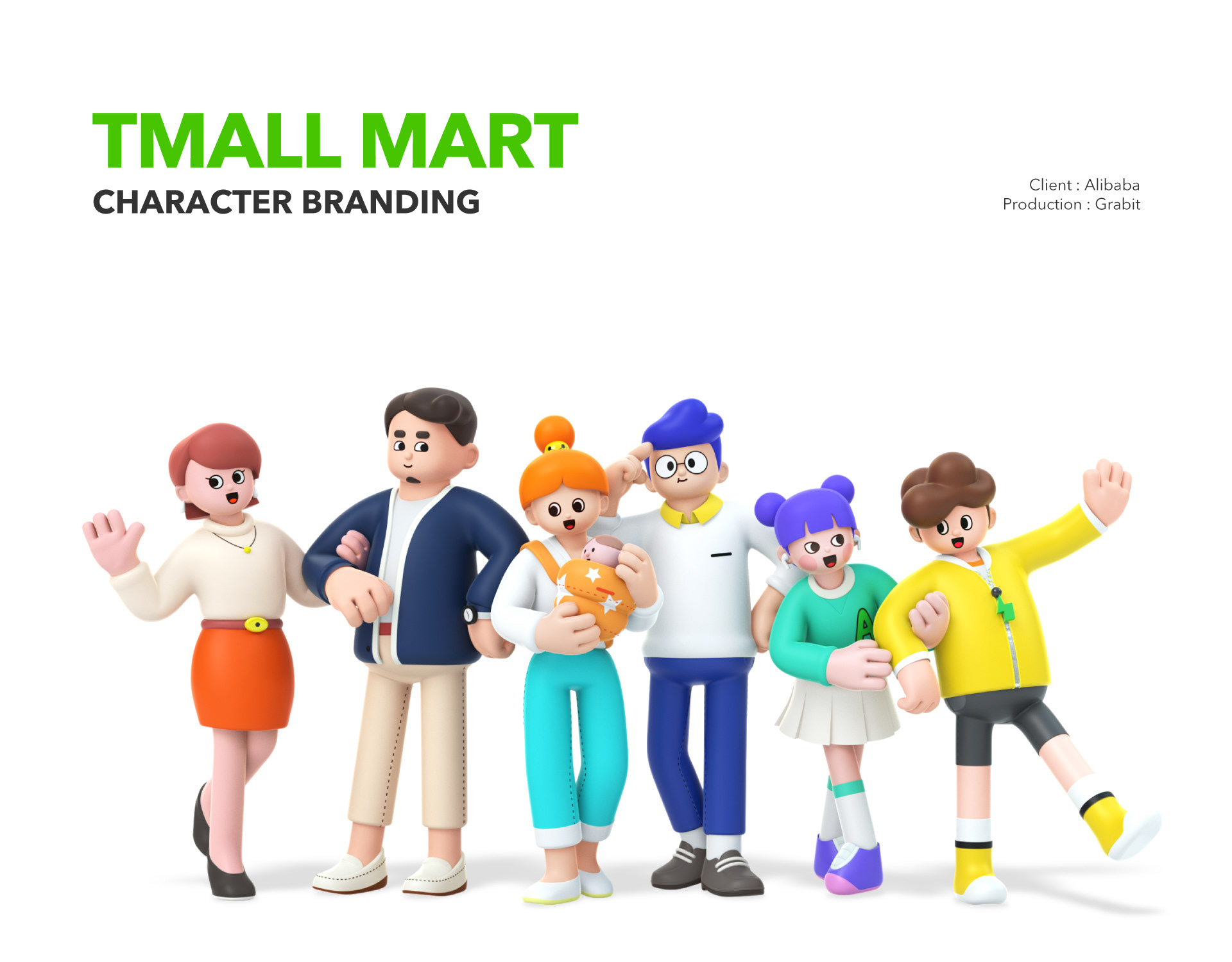 TMALL MART
CHARACTER BRANDING

Client : Alibaba
Production : Grabit

A